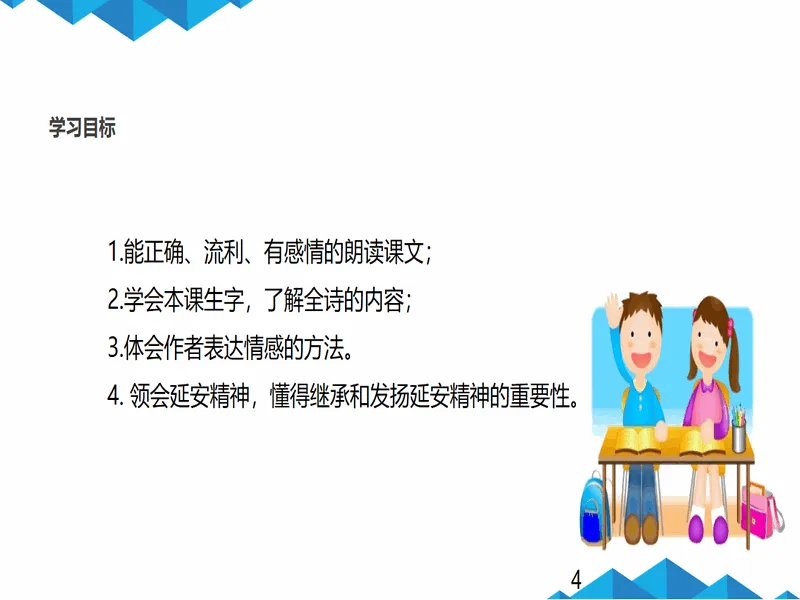 学习目标

1.能正确、流利、有感情的朗读课文；

2.学会本课生字，了解全诗的内容；

3.体会作者表达情感的方法。

4. 领会延安精神，懂得继承和发扬延安精神的重要性。

4